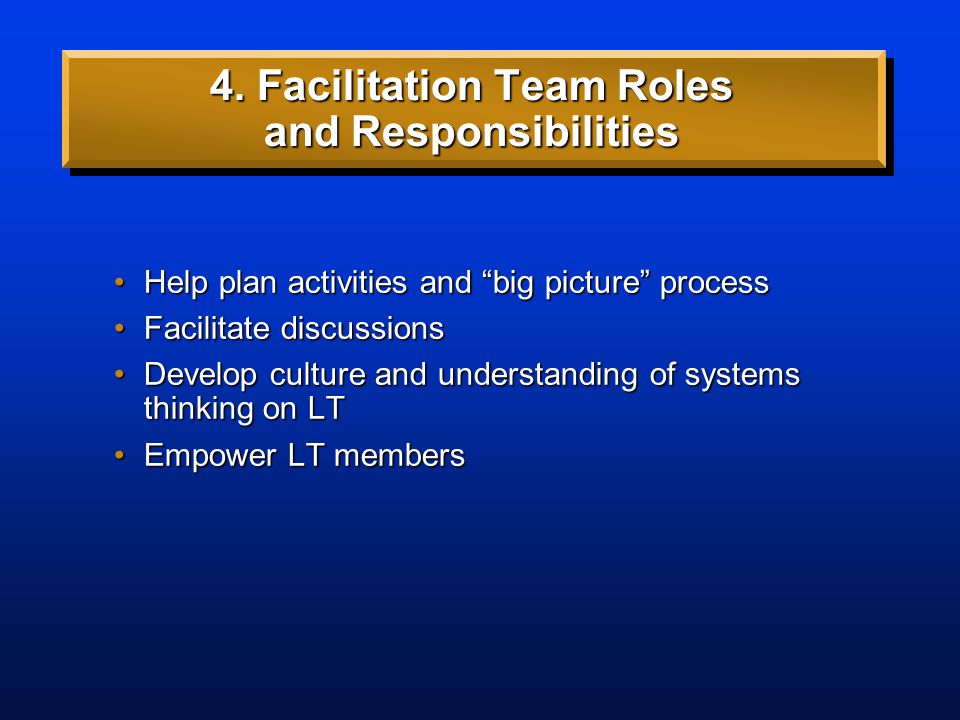 4. Facilitation Team Roles and Responsibilities

• Help plan activities and “big picture” process
• Facilitate discussions
• Develop culture and understanding of systems thinking on LT
• Empower LT members